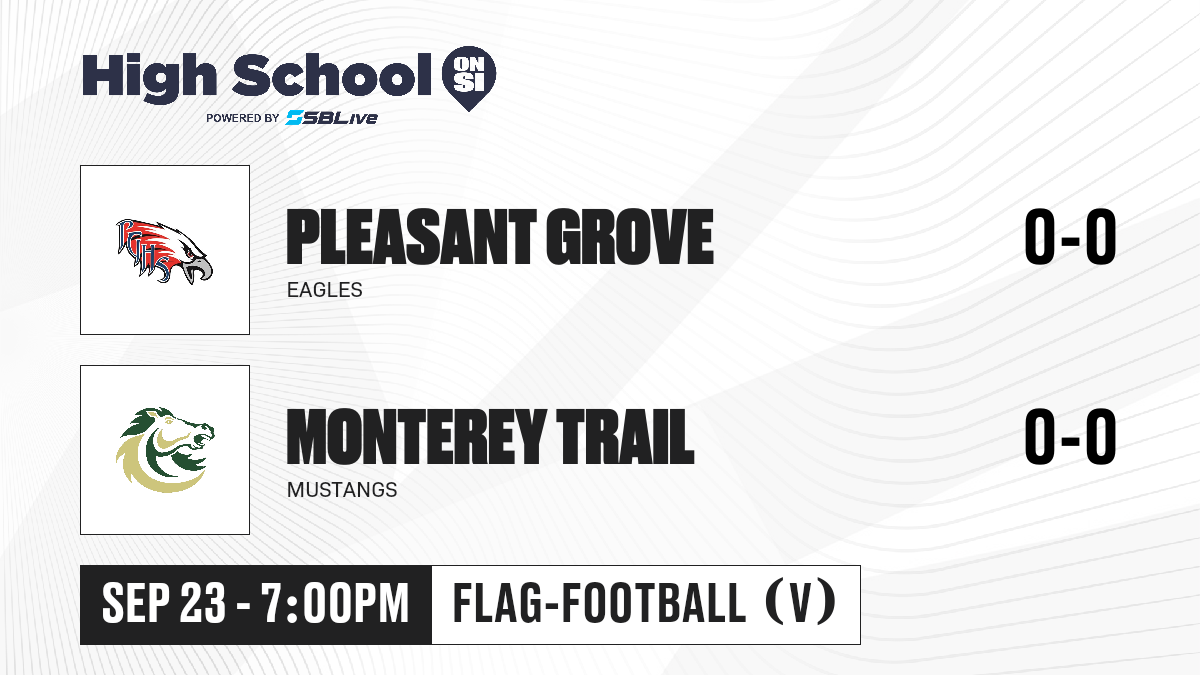 High School ON SI
POWERED BY SBLive

PGHS

PLEASANT GROVE
EAGLES
0-0

MONTEREY TRAIL
MUSTANGS
0-0

SEP 23 - 7:00PM
FLAG-FOOTBALL (V)